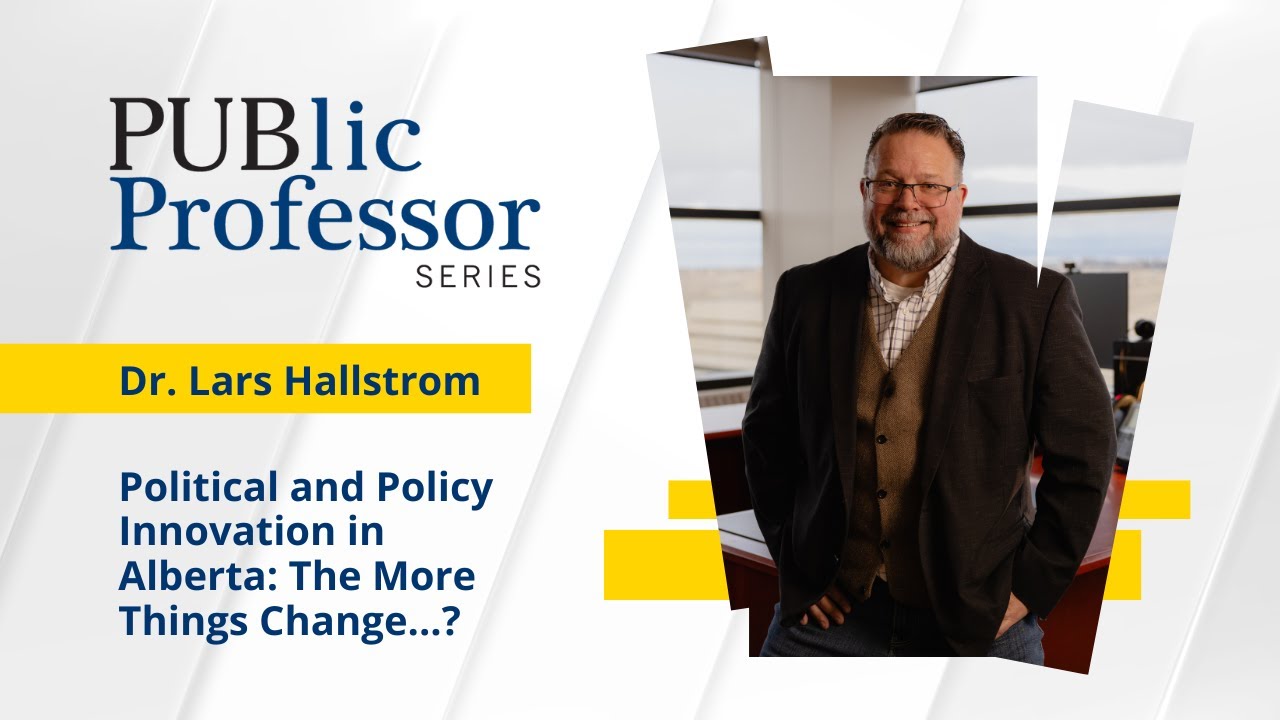 PUBlic Professor SERIES

Dr. Lars Hallstrom

Political and Policy Innovation in Alberta: The More Things Change...?